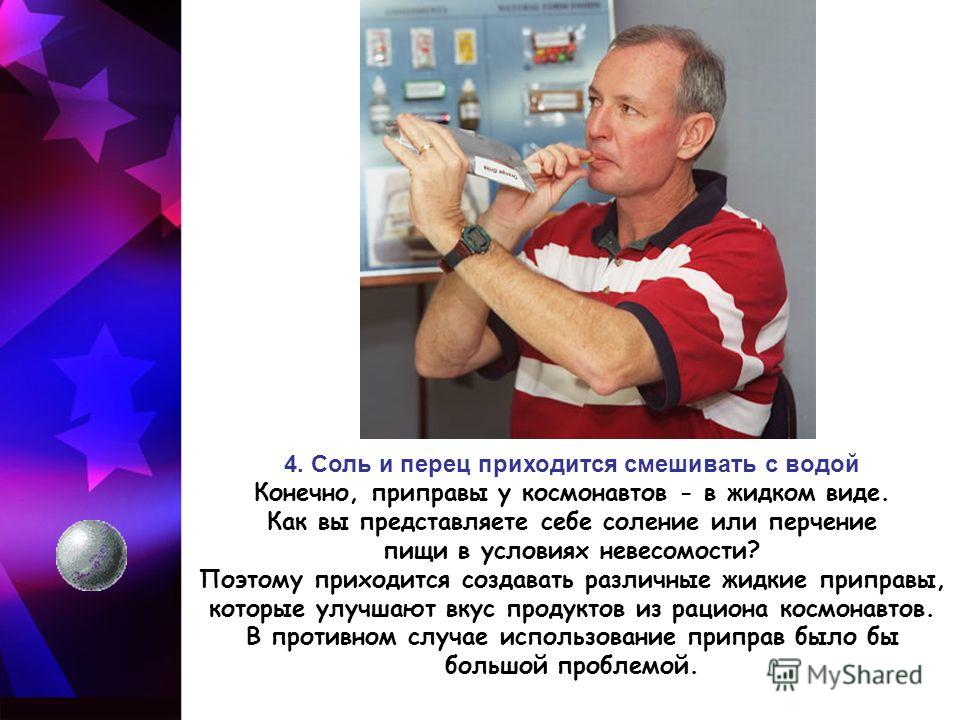 4. Соль и перец приходится смешивать с водой
Конечно, приправы у космонавтов - в жидком виде. Как вы представляете себе соление или перчение пищи в условиях невесомости? Поэтому приходится создавать различные жидкие приправы, которые улучшают вкус продуктов из рациона космонавтов. В противном случае использование приправ было бы большой проблемой.

MyShared